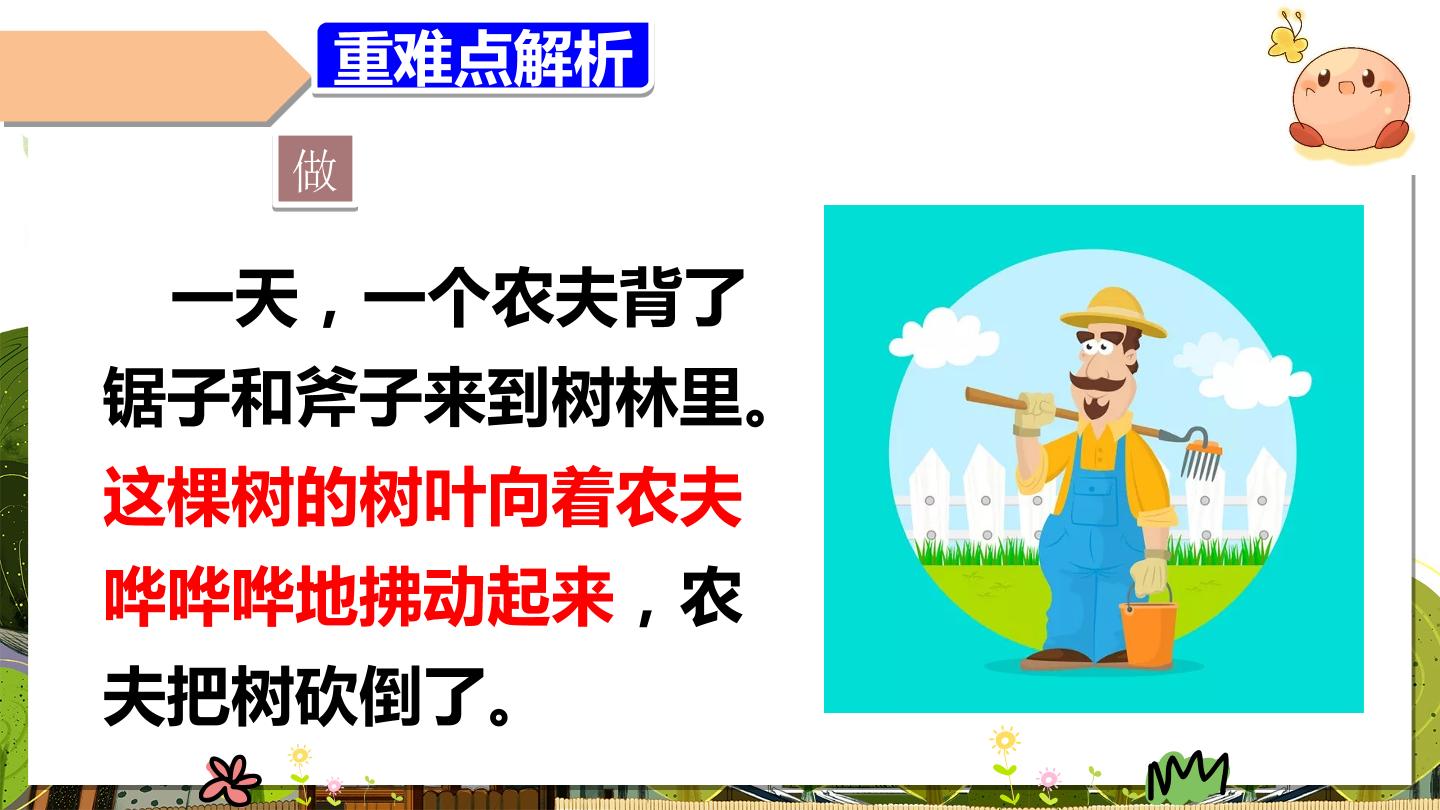 重难点解析

做

一天，一个农夫背了锯子和斧子来到树林里。这棵树的树叶向着农夫哗哗哗地拂动起来，农夫把树砍倒了。